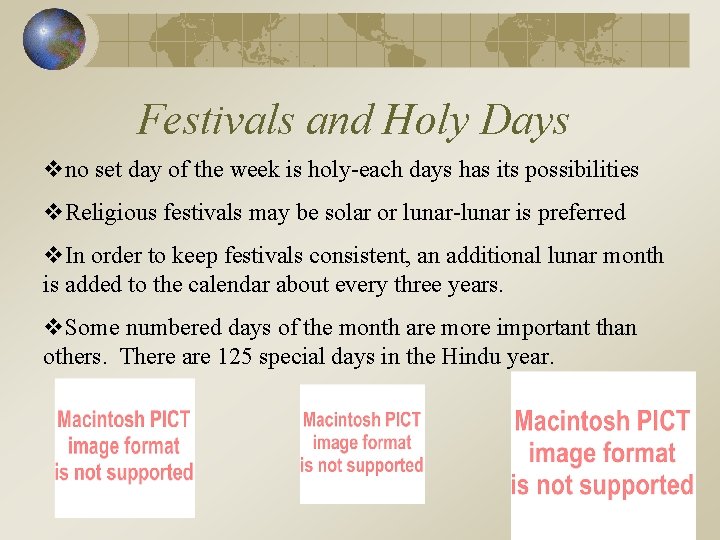 Festivals and Holy Days

❖no set day of the week is holy-each days has its possibilities

❖Religious festivals may be solar or lunar-lunar is preferred

❖In order to keep festivals consistent, an additional lunar month is added to the calendar about every three years.

❖Some numbered days of the month are more important than others. There are 125 special days in the Hindu year.

Macintosh PICT image format is not supported

Macintosh PICT image format is not supported

Macintosh PICT image format is not supported